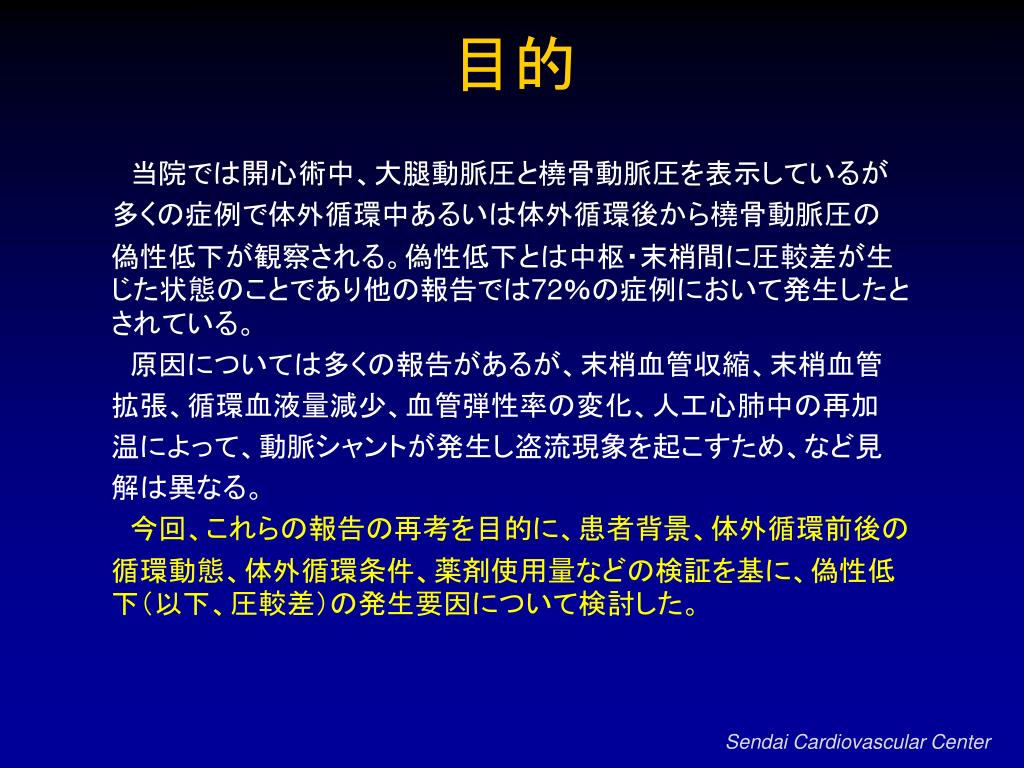 目的

当院では開心術中、大腿動脈圧と橈骨動脈圧を表示しているが多くの症例で体外循環中あるいは体外循環後から橈骨動脈圧の偽性低下が観察される。偽性低下とは中枢・末梢間に圧較差が生じた状態のことであり他の報告では72%の症例において発生したとされている。

原因については多くの報告があるが、末梢血管収縮、末梢血管拡張、循環血液量減少、血管弾性率の変化、人工心肺中の再加温によって、動脈シャントが発生し盗流現象を起こすため、など見解は異なる。

今回、これらの報告の再考を目的に、患者背景、体外循環前後の循環動態、体外循環条件、薬剤使用量などの検証を基に、偽性低下（以下、圧較差）の発生要因について検討した。

Sendai Cardiovascular Center